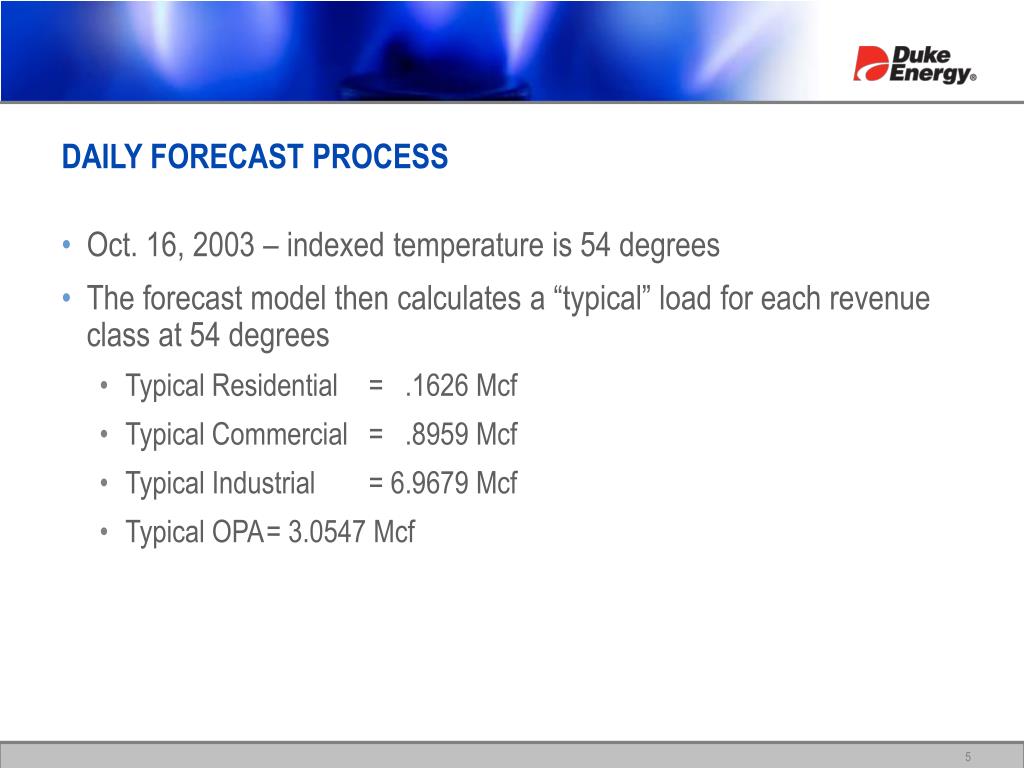 Duke Energy®

DAILY FORECAST PROCESS

• Oct. 16, 2003 – indexed temperature is 54 degrees
• The forecast model then calculates a “typical” load for each revenue class at 54 degrees
  • Typical Residential = .1626 Mcf
  • Typical Commercial = .8959 Mcf
  • Typical Industrial = 6.9679 Mcf
  • Typical OPA= 3.0547 Mcf

5